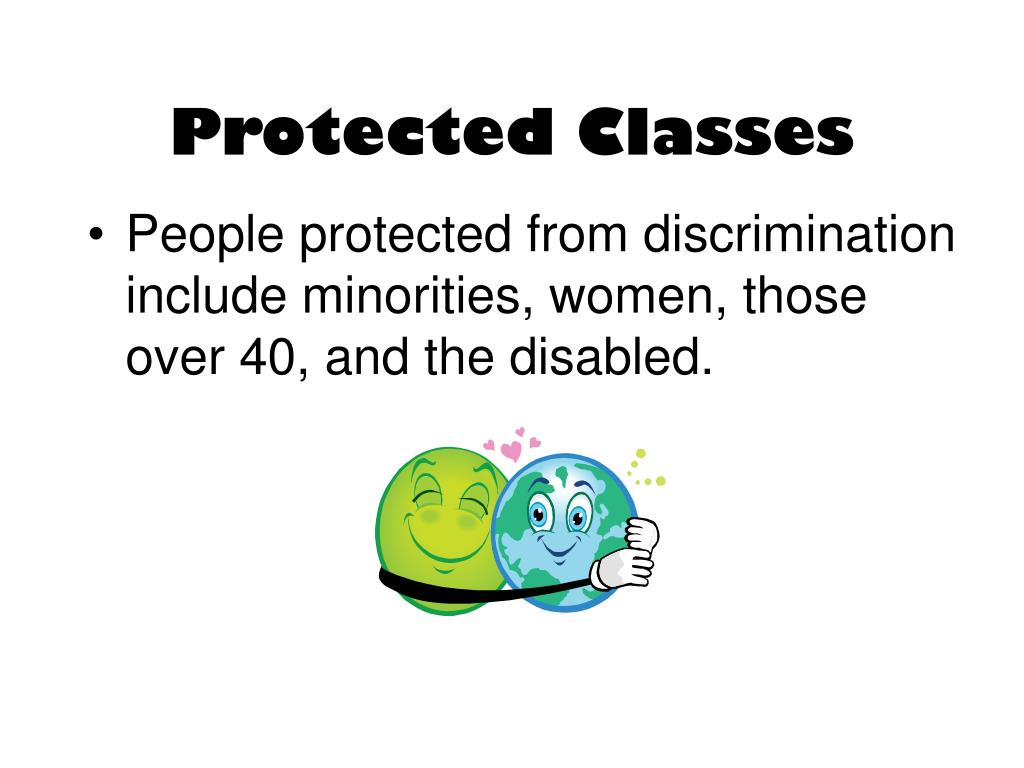 Protected Classes

• People protected from discrimination include minorities, women, those over 40, and the disabled.